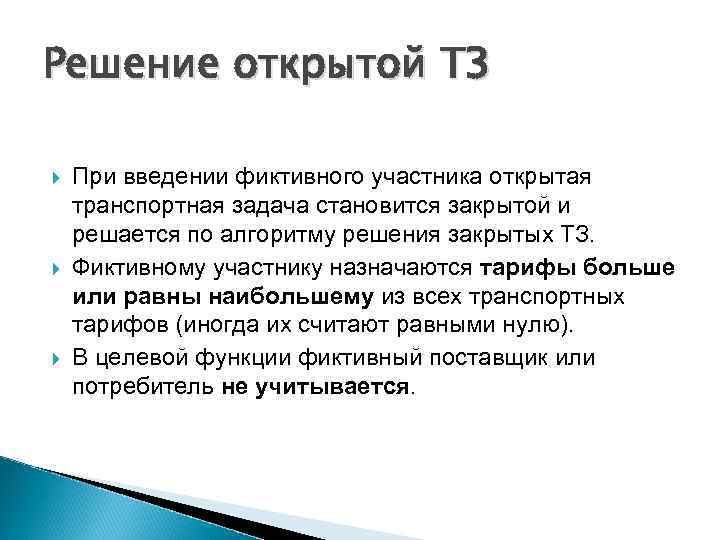 Решение открытой ТЗ

При введении фиктивного участника открытая транспортная задача становится закрытой и решается по алгоритму решения закрытых ТЗ.

Фиктивному участнику назначаются тарифы больше или равны наибольшему из всех транспортных тарифов (иногда их считают равными нулю).

В целевой функции фиктивный поставщик или потребитель не учитывается.